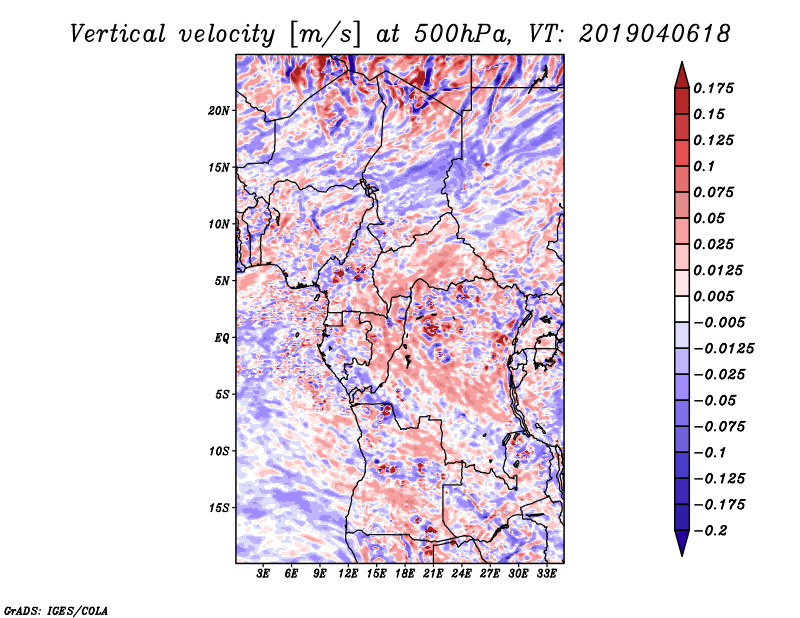 Vertical velocity [m/s] at 500hPa, VT: 2019040618

20N
15N
10N
5N
EQ
5S
10S
15S

3E 6E 9E 12E 15E 18E 21E 24E 27E 30E 33E

0.175
0.15
0.125
0.1
0.075
0.05
0.025
0.0125
0.005
−0.005
−0.0125
−0.025
−0.05
−0.075
−0.1
−0.125
−0.175
−0.2

GrADS: IGES/COLA